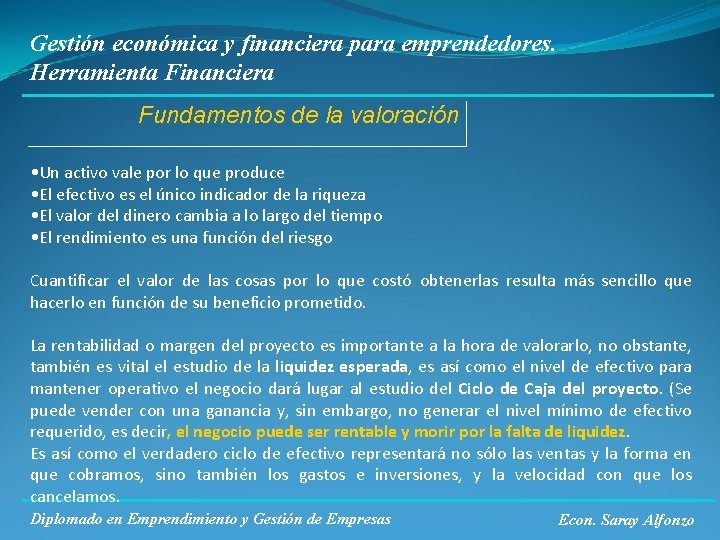 Gestión económica y financiera para emprendedores.
Herramienta Financiera

Fundamentos de la valoración

•Un activo vale por lo que produce
•El efectivo es el único indicador de la riqueza
•El valor del dinero cambia a lo largo del tiempo
•El rendimiento es una función del riesgo

Cuantificar el valor de las cosas por lo que costó obtenerlas resulta más sencillo que hacerlo en función de su beneficio prometido.

La rentabilidad o margen del proyecto es importante a la hora de valorarlo, no obstante, también es vital el estudio de la liquidez esperada, es así como el nivel de efectivo para mantener operativo el negocio dará lugar al estudio del Ciclo de Caja del proyecto. (Se puede vender con una ganancia y, sin embargo, no generar el nivel mínimo de efectivo requerido, es decir, el negocio puede ser rentable y morir por la falta de liquidez.
Es así como el verdadero ciclo de efectivo representará no sólo las ventas y la forma en que cobramos, sino también los gastos e inversiones, y la velocidad con que los cancelamos.

Diplomado en Emprendimiento y Gestión de Empresas
Econ. Saray Alfonzo